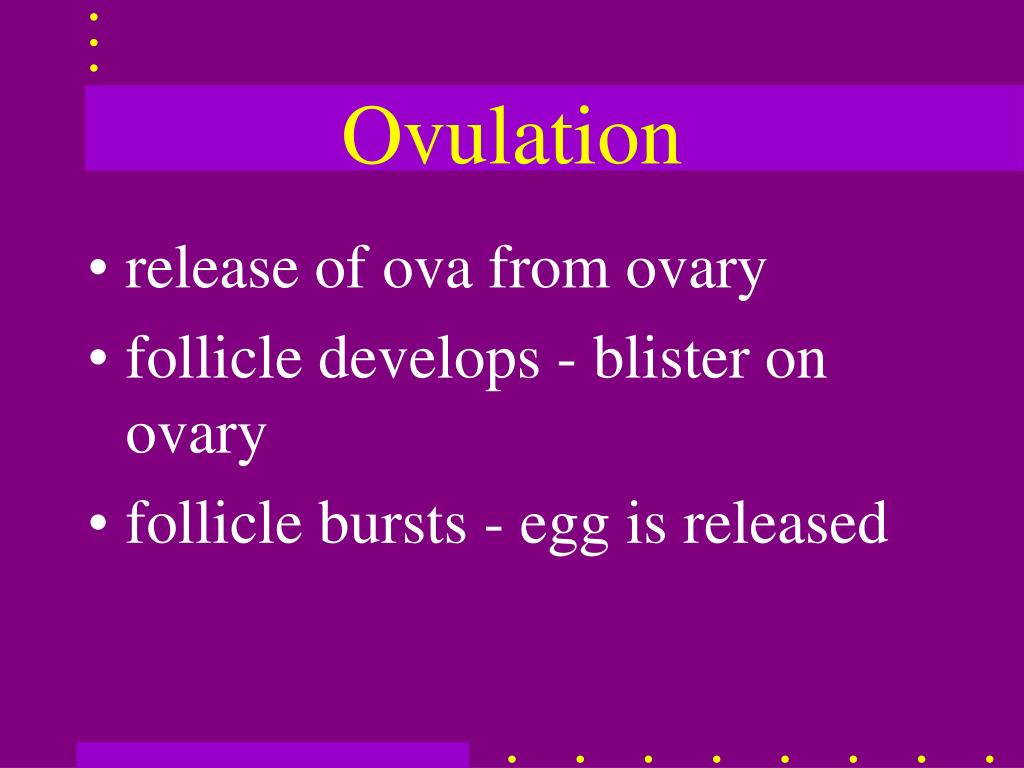 Ovulation

• release of ova from ovary
• follicle develops - blister on ovary
• follicle bursts - egg is released